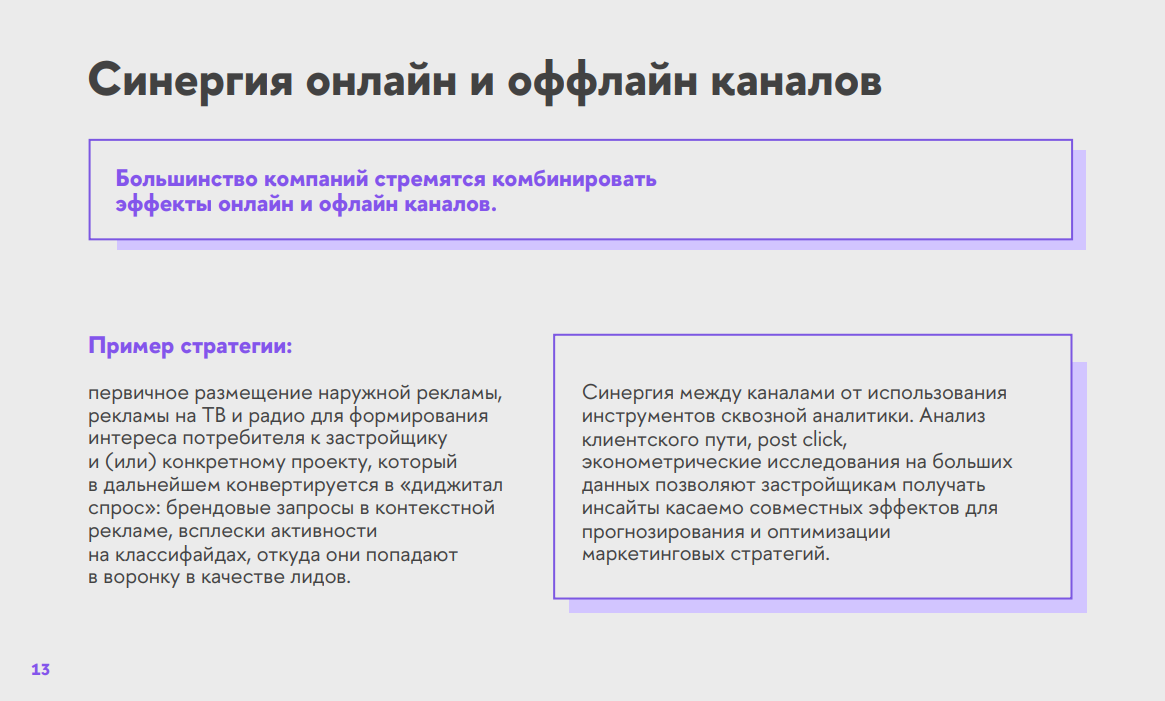 Синергия онлайн и оффлайн каналов

Большинство компаний стремятся комбинировать эффекты онлайн и офлайн каналов.

Пример стратегии:

первичное размещение наружной рекламы, рекламы на ТВ и радио для формирования интереса потребителя к застройщику и (или) конкретному проекту, который в дальнейшем конвертируется в «диджитал спрос»: брендовые запросы в контекстной рекламе, всплески активности на классифайдах, откуда они попадают в воронку в качестве лидов.

Синергия между каналами от использования инструментов сквозной аналитики. Анализ клиентского пути, post click, эконометрические исследования на больших данных позволяют застройщикам получать инсайты касаемо совместных эффектов для прогнозирования и оптимизации маркетинговых стратегий.

13